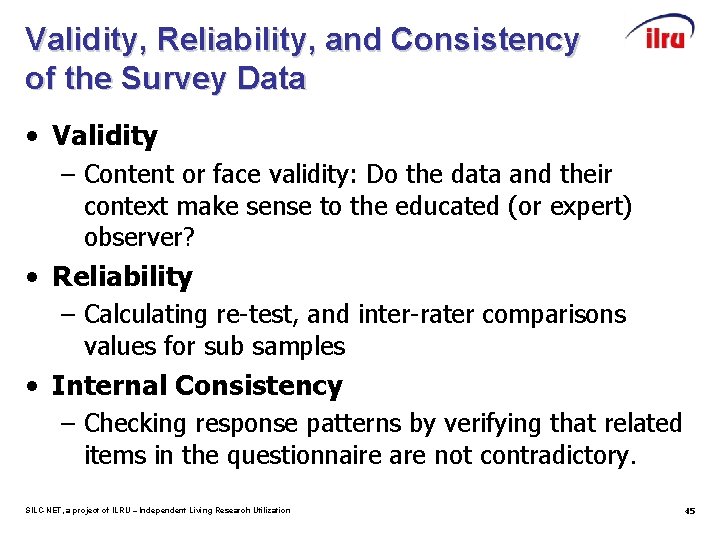 Validity, Reliability, and Consistency of the Survey Data

ilru

• Validity
– Content or face validity: Do the data and their context make sense to the educated (or expert) observer?

• Reliability
– Calculating re-test, and inter-rater comparisons values for sub samples

• Internal Consistency
– Checking response patterns by verifying that related items in the questionnaire are not contradictory.

SILC-NET, a project of ILRU – Independent Living Research Utilization

45